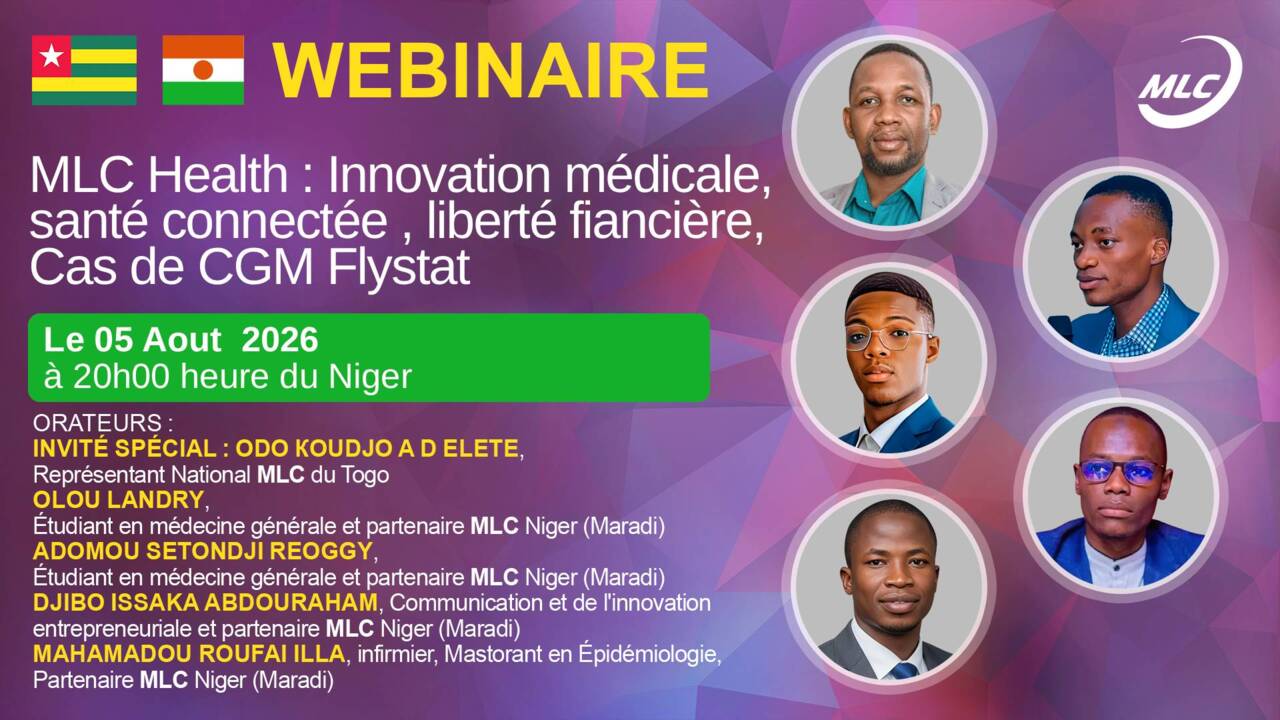 WEBINAIRE

MLC

MLC Health : Innovation médicale, santé connectée , liberté fiancière, Cas de CGM Flystat

Le 05 Aout 2026
à 20h00 heure du Niger

ORATEURS :
INVITÉ SPÉCIAL : ODO KOUDJO A D ELETE,
Représentant National MLC du Togo
OLOU LANDRY,
Étudiant en médecine générale et partenaire MLC Niger (Maradi)
ADOMOU SETONDJI REOGGY,
Étudiant en médecine générale et partenaire MLC Niger (Maradi)
DJIBO ISSAKA ABDOURAHAM, Communication et de l'innovation entrepreneuriale et partenaire MLC Niger (Maradi)
MAHAMADOU ROUFAI ILLA, infirmier, Mastorant en Épidémiologie, Partenaire MLC Niger (Maradi)